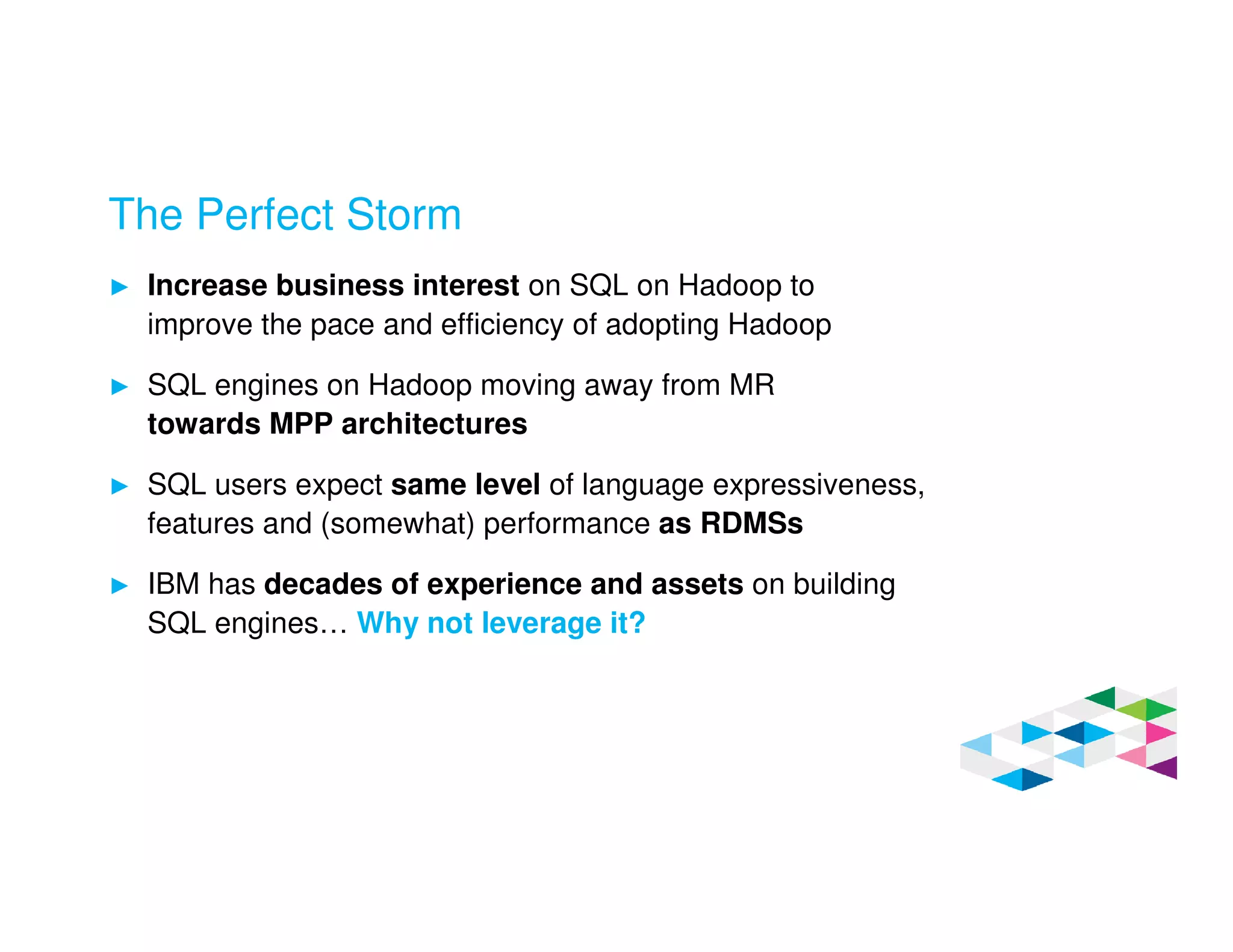 The Perfect Storm

► Increase business interest on SQL on Hadoop to improve the pace and efficiency of adopting Hadoop

► SQL engines on Hadoop moving away from MR towards MPP architectures

► SQL users expect same level of language expressiveness, features and (somewhat) performance as RDMSs

► IBM has decades of experience and assets on building SQL engines… Why not leverage it?